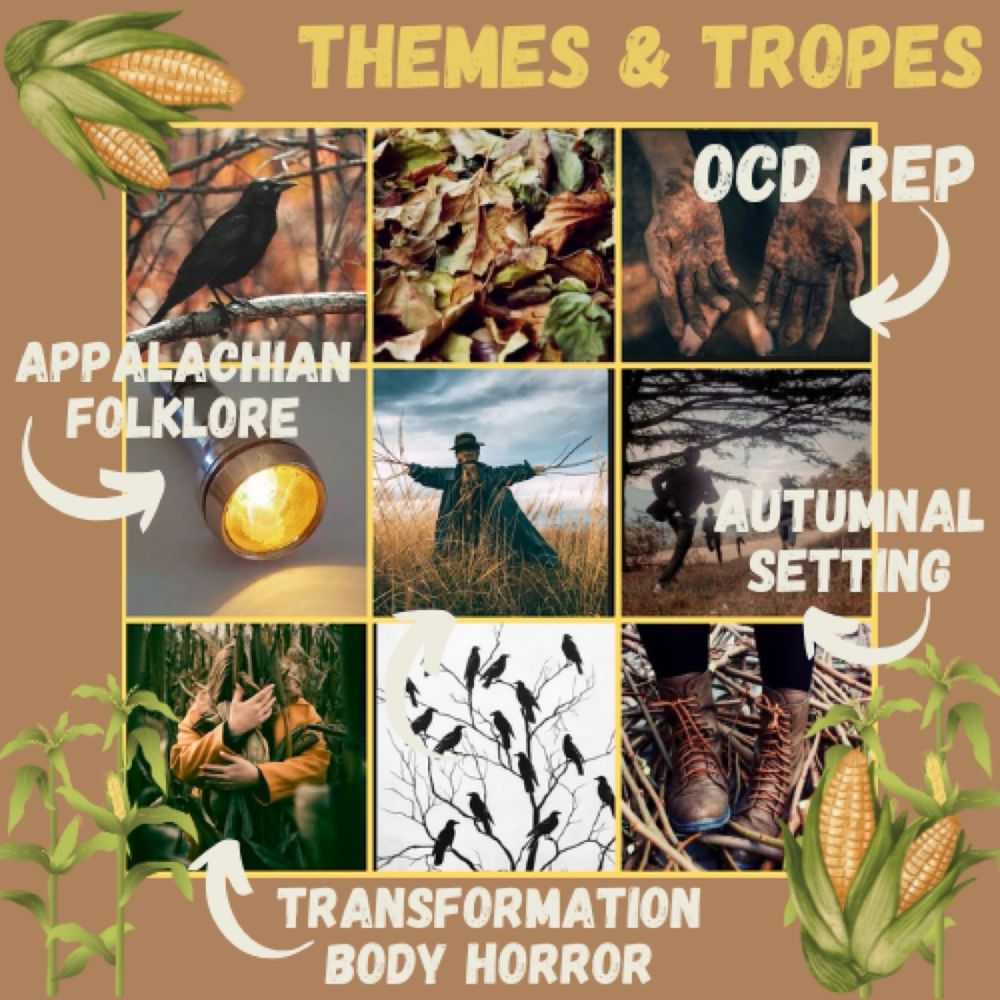 THEMES & TROPES

OCD REP

APPALACHIAN FOLKLORE

AUTUMNAL SETTING

TRANSFORMATION BODY HORROR